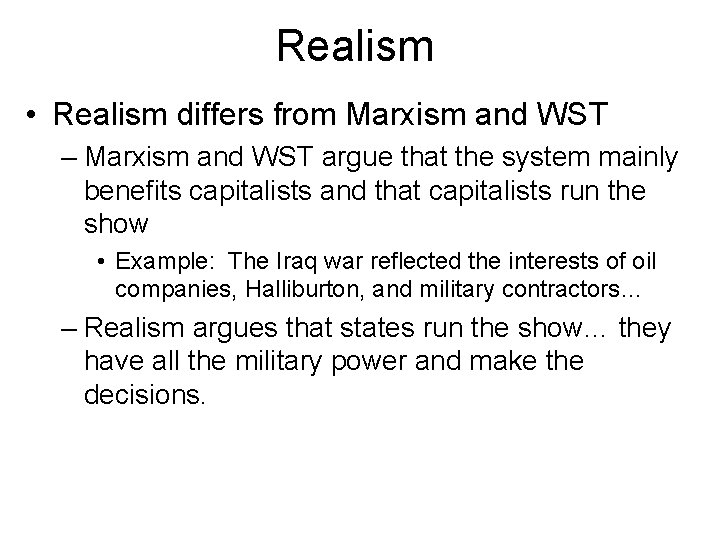 Realism

• Realism differs from Marxism and WST

– Marxism and WST argue that the system mainly benefits capitalists and that capitalists run the show

• Example: The Iraq war reflected the interests of oil companies, Halliburton, and military contractors…

– Realism argues that states run the show… they have all the military power and make the decisions.